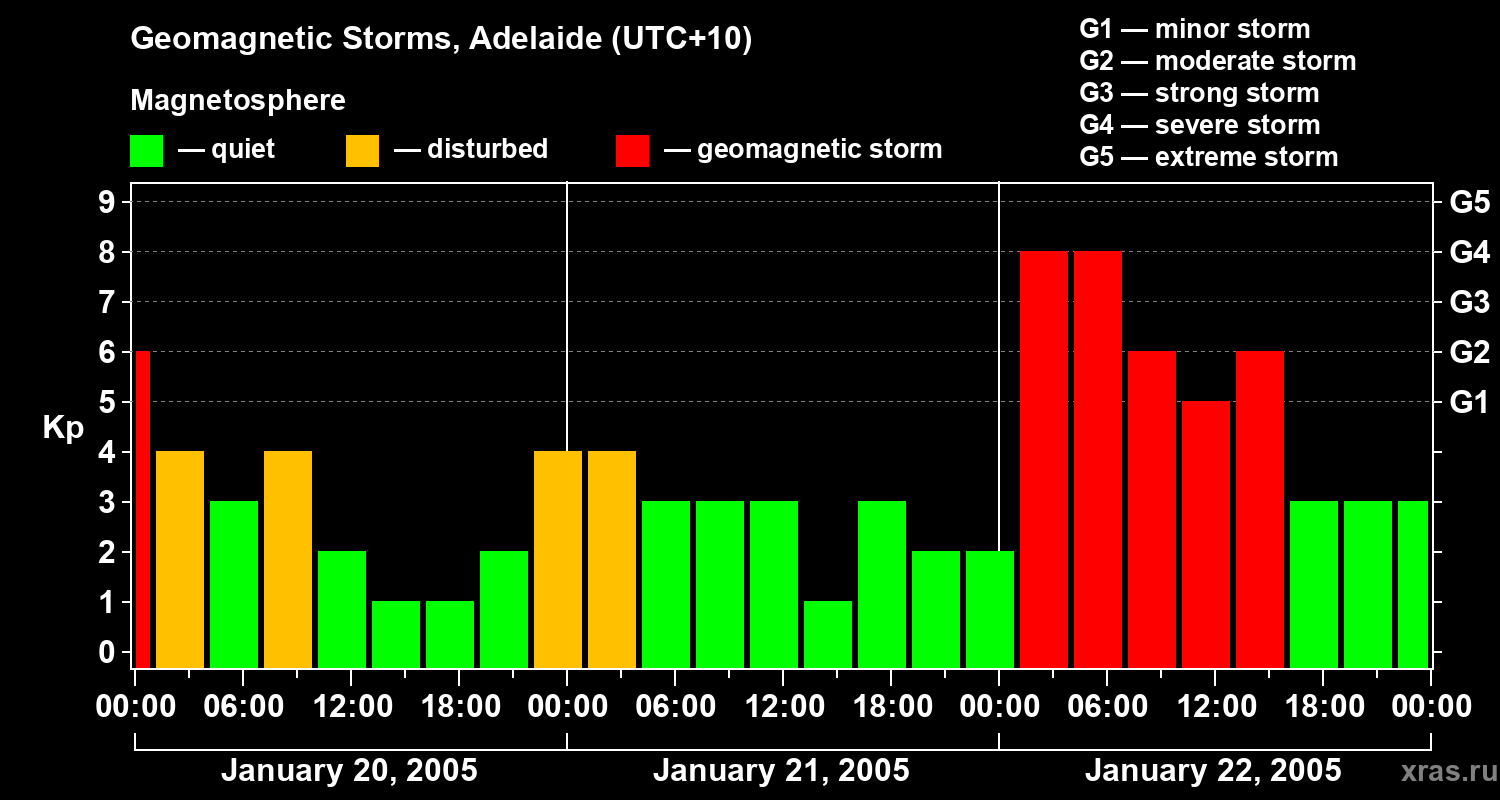 Geomagnetic Storms, Adelaide (UTC+10)

Magnetosphere

— quiet — disturbed — geomagnetic storm

G1 — minor storm
G2 — moderate storm
G3 — strong storm
G4 — severe storm
G5 — extreme storm

Kp

9
8
7
6
5
4
3
2
1
0

G5
G4
G3
G2
G1

00:00 06:00 12:00 18:00 00:00 06:00 12:00 18:00 00:00 06:00 12:00 18:00 00:00

January 20, 2005
January 21, 2005
January 22, 2005

xras.ru